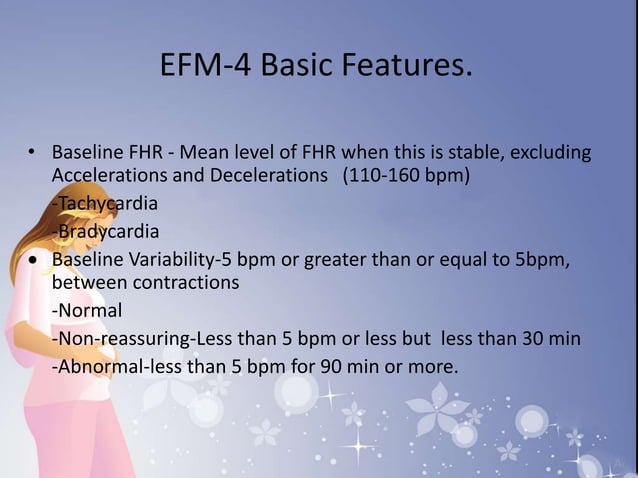 EFM-4 Basic Features.

• Baseline FHR - Mean level of FHR when this is stable, excluding Accelerations and Decelerations (110-160 bpm)

-Tachycardia

-Bradycardia

• Baseline Variability-5 bpm or greater than or equal to 5bpm, between contractions

-Normal

-Non-reassuring-Less than 5 bpm or less but less than 30 min

-Abnormal-less than 5 bpm for 90 min or more.